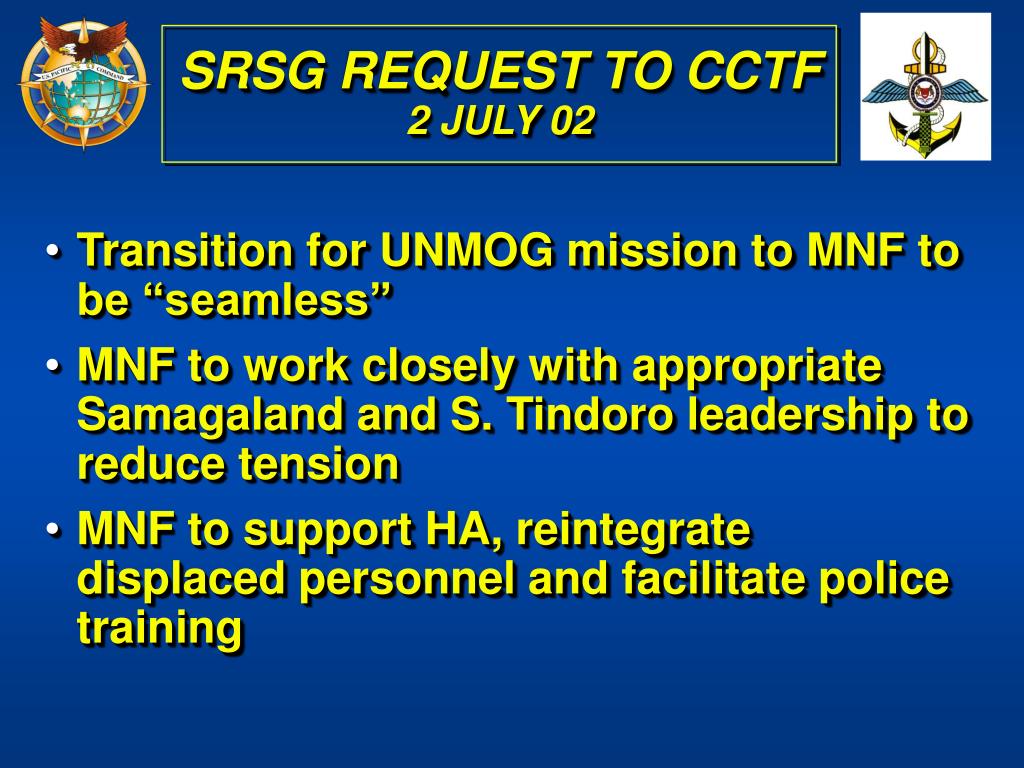 U.S. PACIFIC COMMAND

SRSG REQUEST TO CCTF
2 JULY 02

• Transition for UNMOG mission to MNF to be “seamless”
• MNF to work closely with appropriate Samagaland and S. Tindoro leadership to reduce tension
• MNF to support HA, reintegrate displaced personnel and facilitate police training